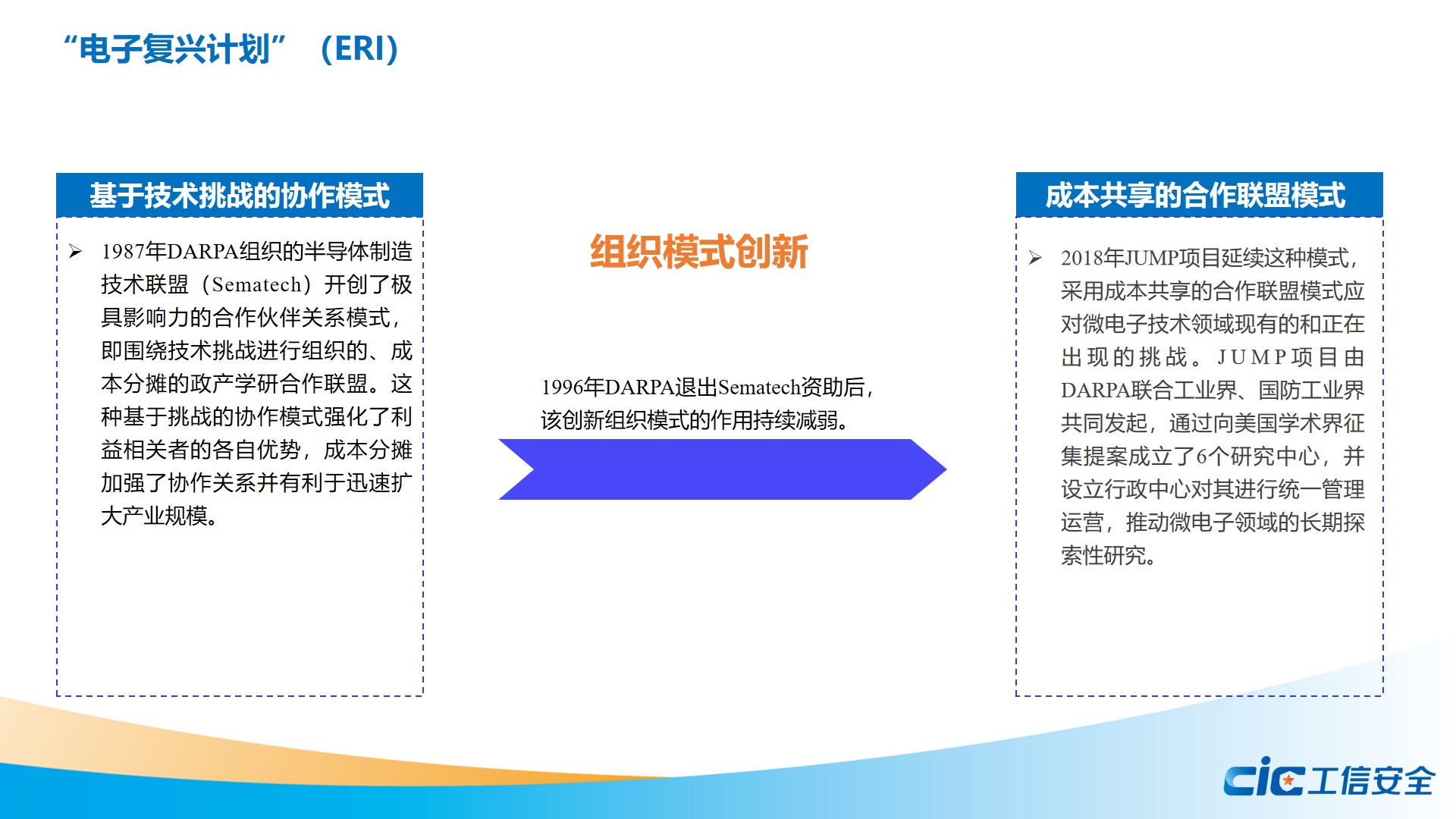 “电子复兴计划”（ERI）

基于技术挑战的协作模式

➢ 1987年DARPA组织的半导体制造技术联盟（Sematech）开创了极具影响力的合作伙伴关系模式，即围绕技术挑战进行组织的、成本分摊的政产学研合作联盟。这种基于挑战的协作模式强化了利益相关者的各自优势，成本分摊加强了协作关系并有利于迅速扩大产业规模。

组织模式创新

1996年DARPA退出Sematech资助后，该创新组织模式的作用持续减弱。

成本共享的合作联盟模式

➢ 2018年JUMP项目延续这种模式，采用成本共享的合作联盟模式应对微电子技术领域现有的和正在出现的挑战。JUMP项目由DARPA联合工业界、国防工业界共同发起，通过向美国学术界征集提案成立了6个研究中心，并设立行政中心对其进行统一管理运营，推动微电子领域的长期探索性研究。

cic工信安全